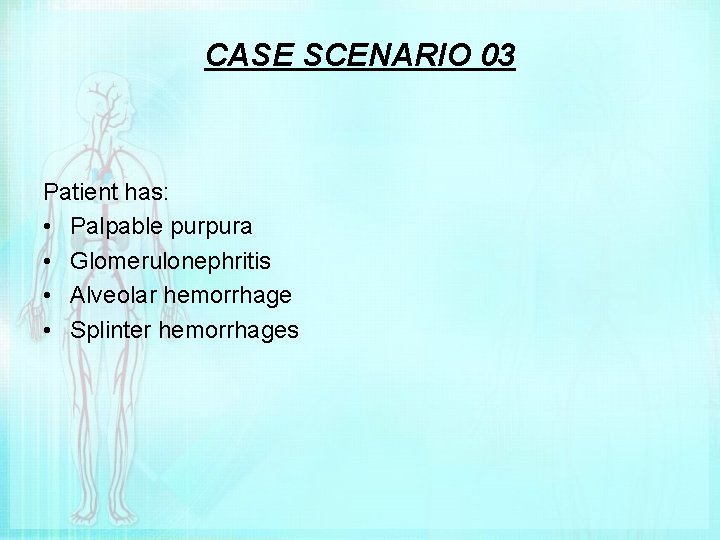 CASE SCENARIO 03

Patient has:
• Palpable purpura
• Glomerulonephritis
• Alveolar hemorrhage
• Splinter hemorrhages